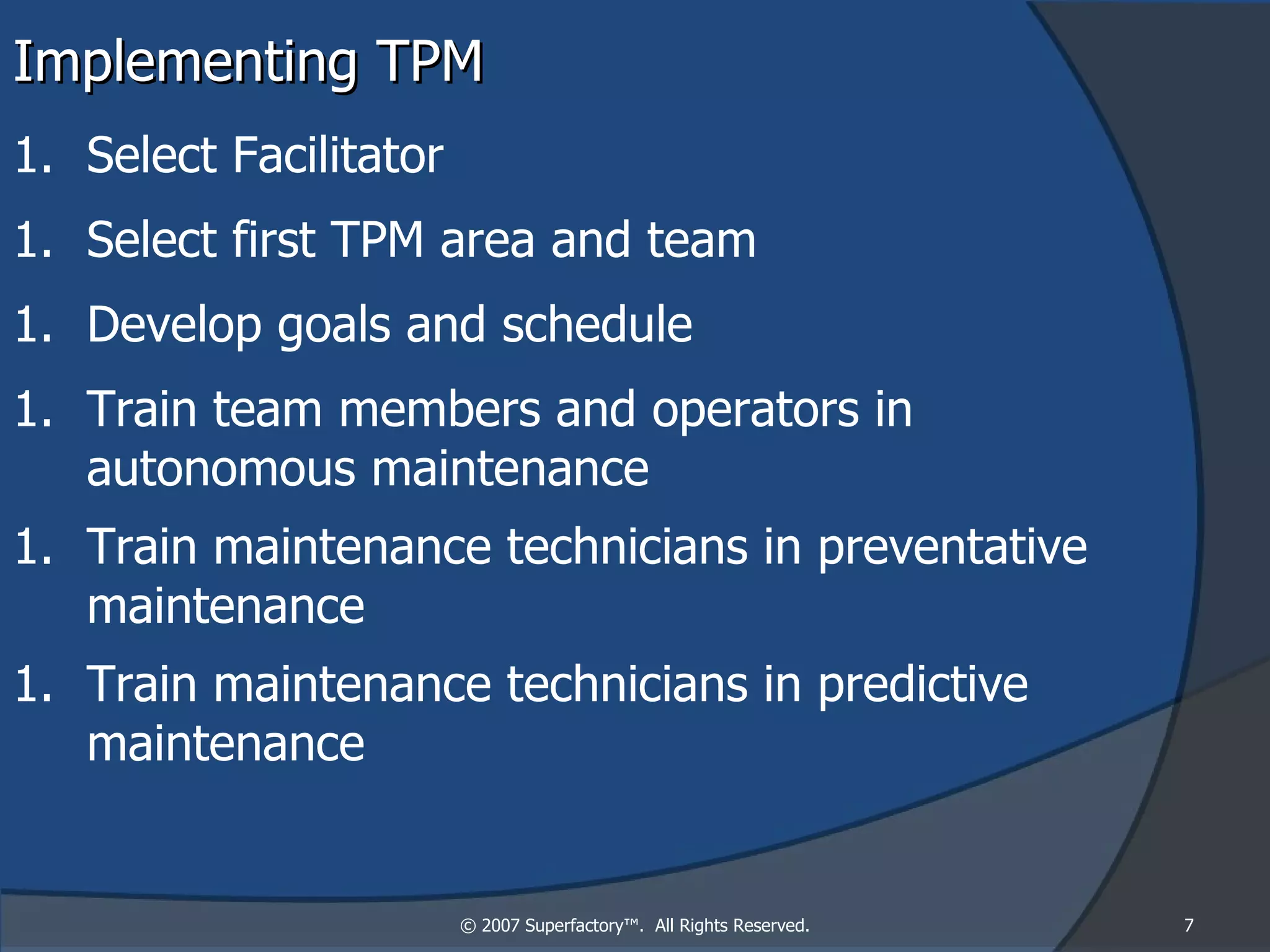 Implementing TPM

1. Select Facilitator

1. Select first TPM area and team

1. Develop goals and schedule

1. Train team members and operators in autonomous maintenance

1. Train maintenance technicians in preventative maintenance

1. Train maintenance technicians in predictive maintenance

© 2007 Superfactory™. All Rights Reserved.

7